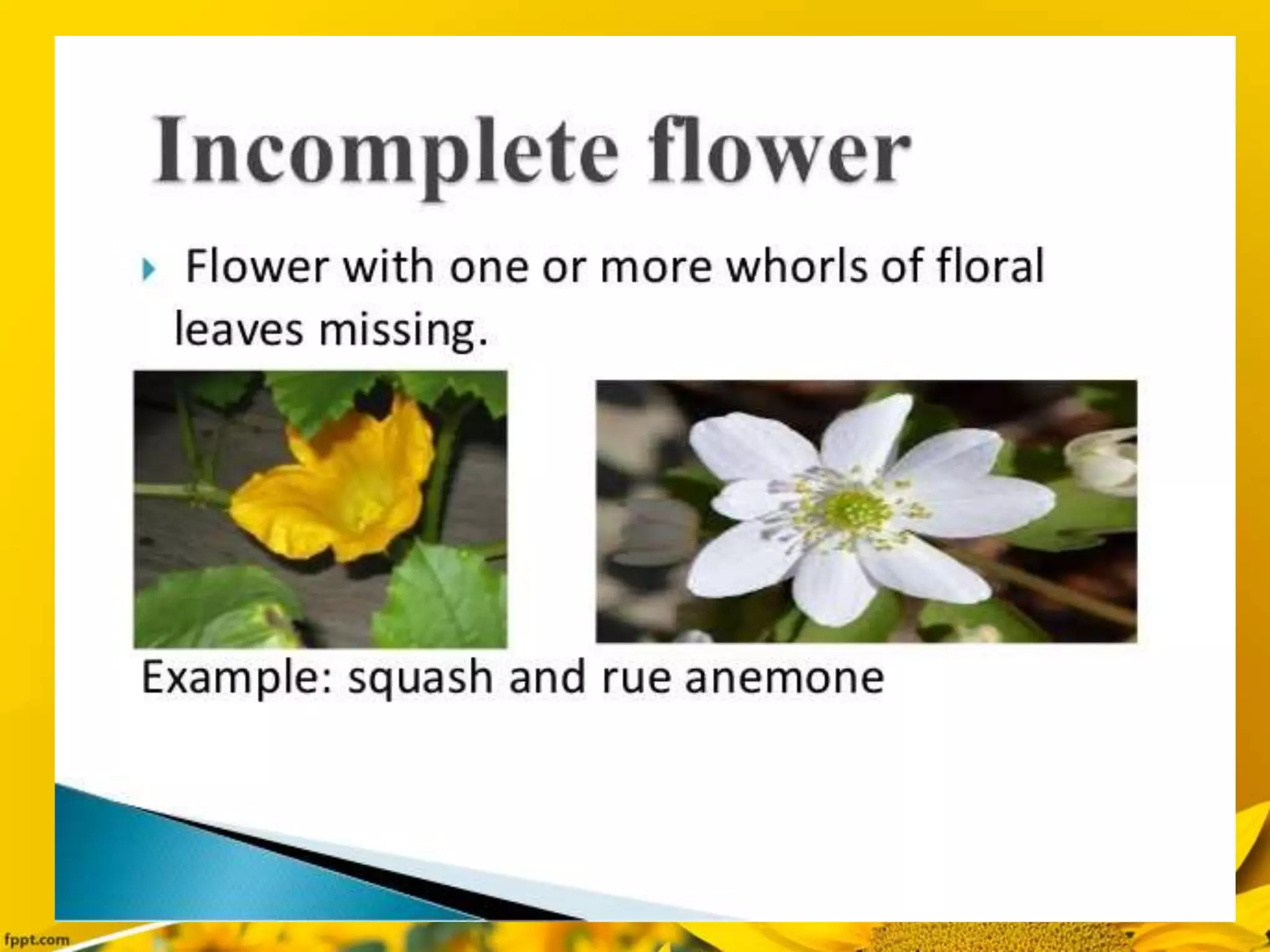 Incomplete flower

Flower with one or more whorls of floral leaves missing.

Example: squash and rue anemone

fppt.com